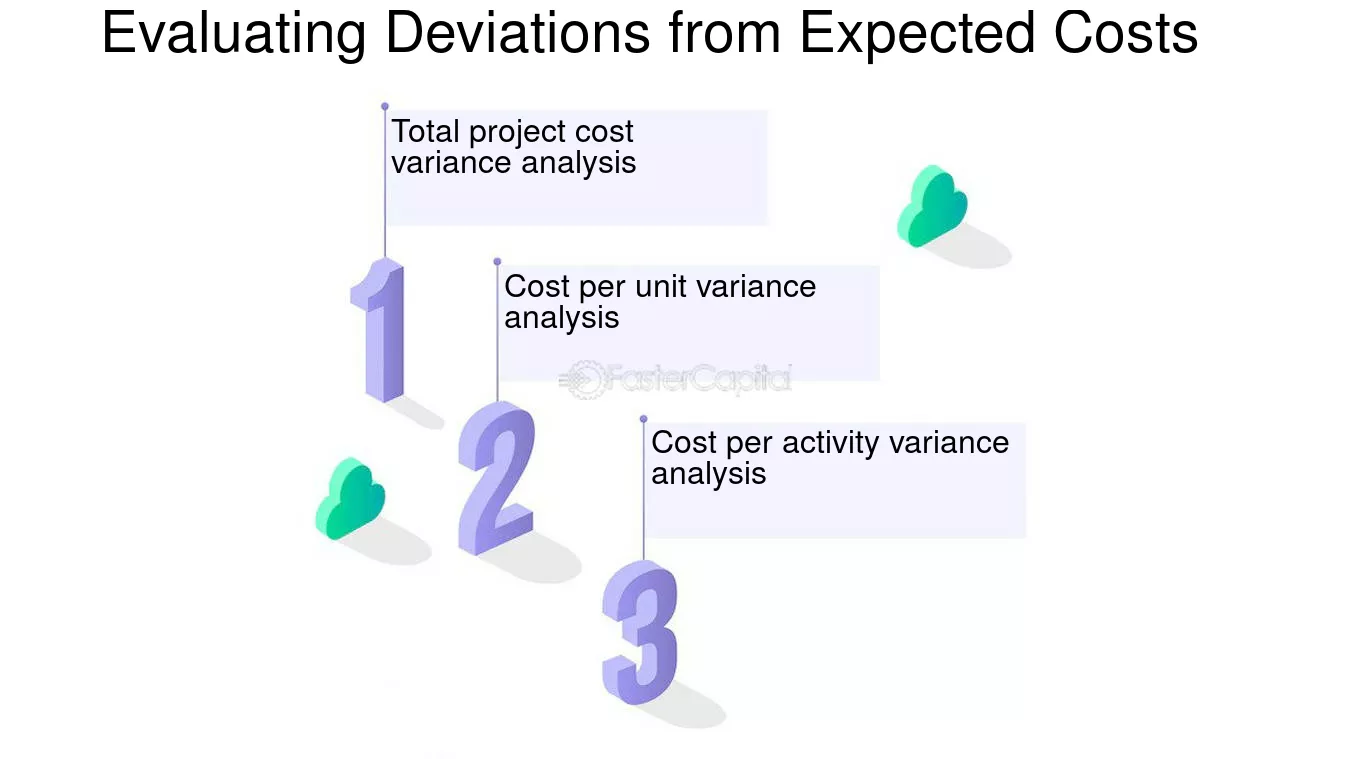 Evaluating Deviations from Expected Costs

Total project cost variance analysis

1

Cost per unit variance analysis

FasterCapital

2

Cost per activity variance analysis

3